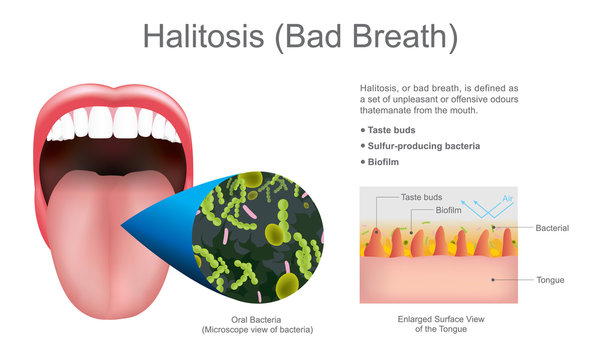 Halitosis (Bad Breath)

Halitosis, or bad breath, is defined as a set of unpleasant or offensive odours thatemanate from the mouth.

• Taste buds
• Sulfur-producing bacteria
• Biofilm

Taste buds
Biofilm
Air
Bacterial
Tongue

Oral Bacteria
(Microscope view of bacteria)

Enlarged Surface View of the Tongue